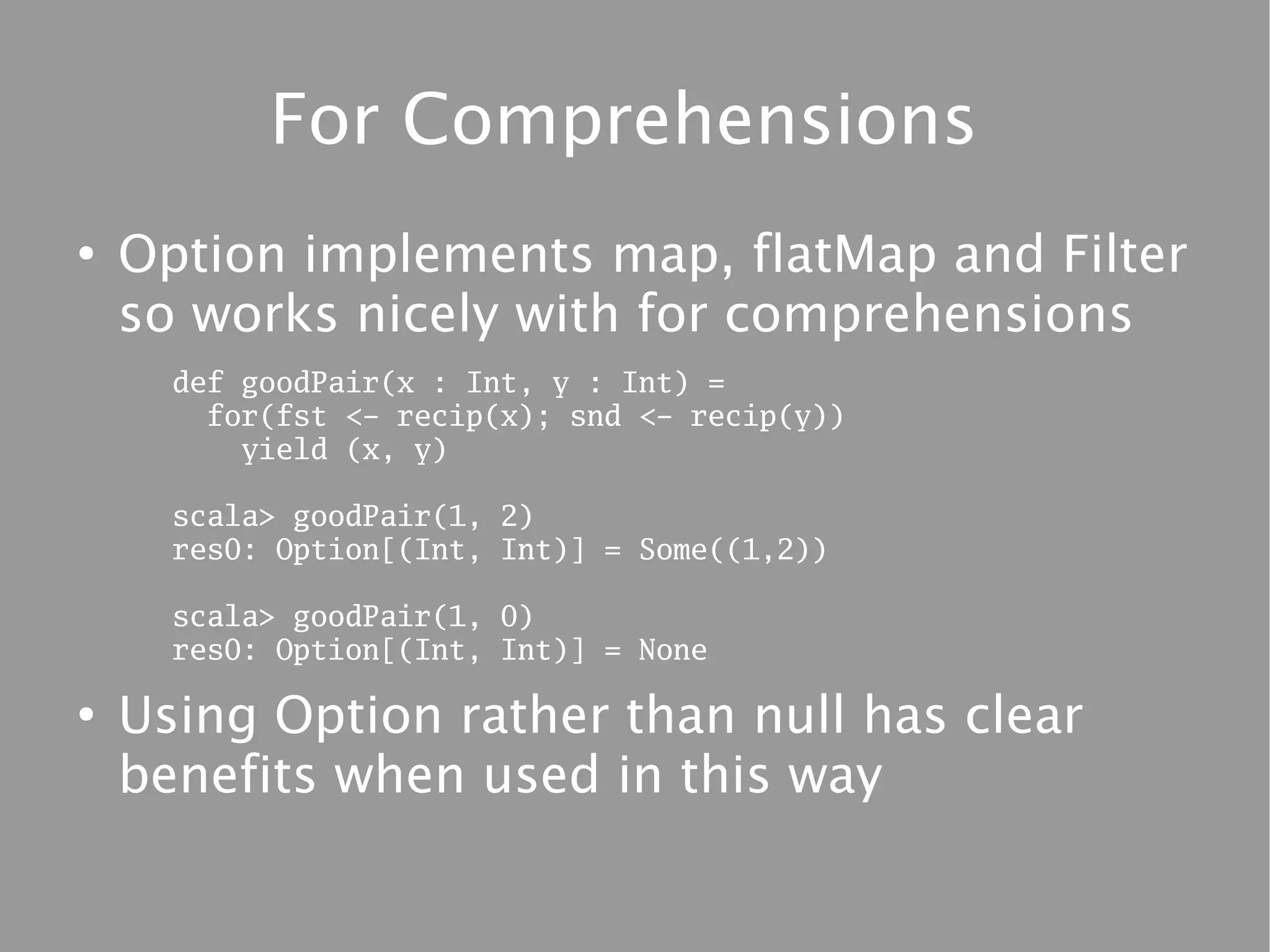 For Comprehensions

• Option implements map, flatMap and Filter so works nicely with for comprehensions

def goodPair(x : Int, y : Int) =
  for(fst <- recip(x); snd <- recip(y))
    yield (x, y)

scala> goodPair(1, 2)
res0: Option[(Int, Int)] = Some((1,2))

scala> goodPair(1, 0)
res0: Option[(Int, Int)] = None

• Using Option rather than null has clear benefits when used in this way